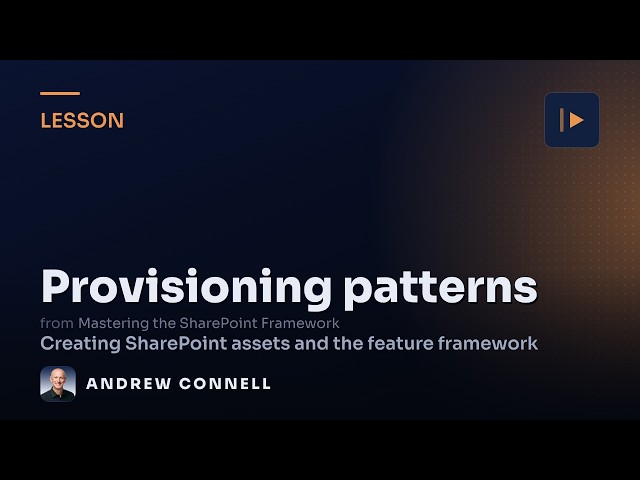 LESSON

Provisioning patterns

from Mastering the SharePoint Framework

Creating SharePoint assets and the feature framework

ANDREW CONNELL